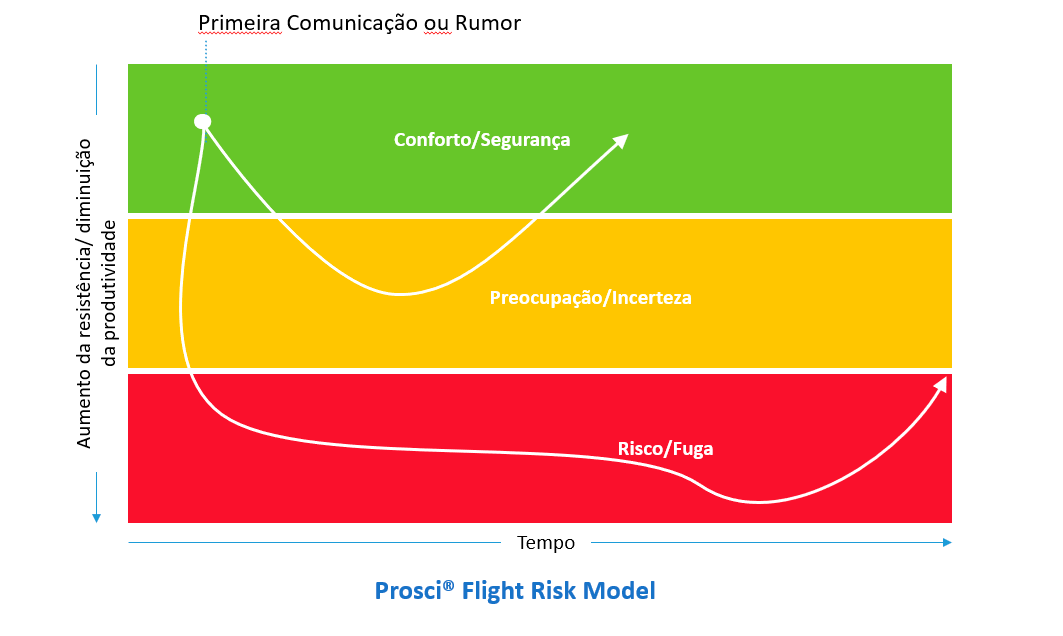 Primeira Comunicação ou Rumor

Aumento da resistência/ diminuição da produtividade

Conforto/Segurança

Preocupação/Incerteza

Risco/Fuga

Tempo

Prosci® Flight Risk Model